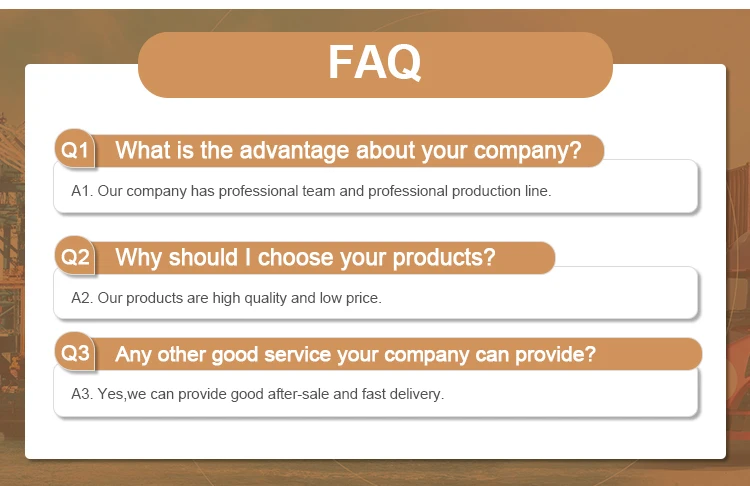 FAQ

Q1 What is the advantage about your company?

A1. Our company has professional team and professional production line.

Q2 Why should I choose your products?

A2. Our products are high quality and low price.

Q3 Any other good service your company can provide?

A3. Yes,we can provide good after-sale and fast delivery.